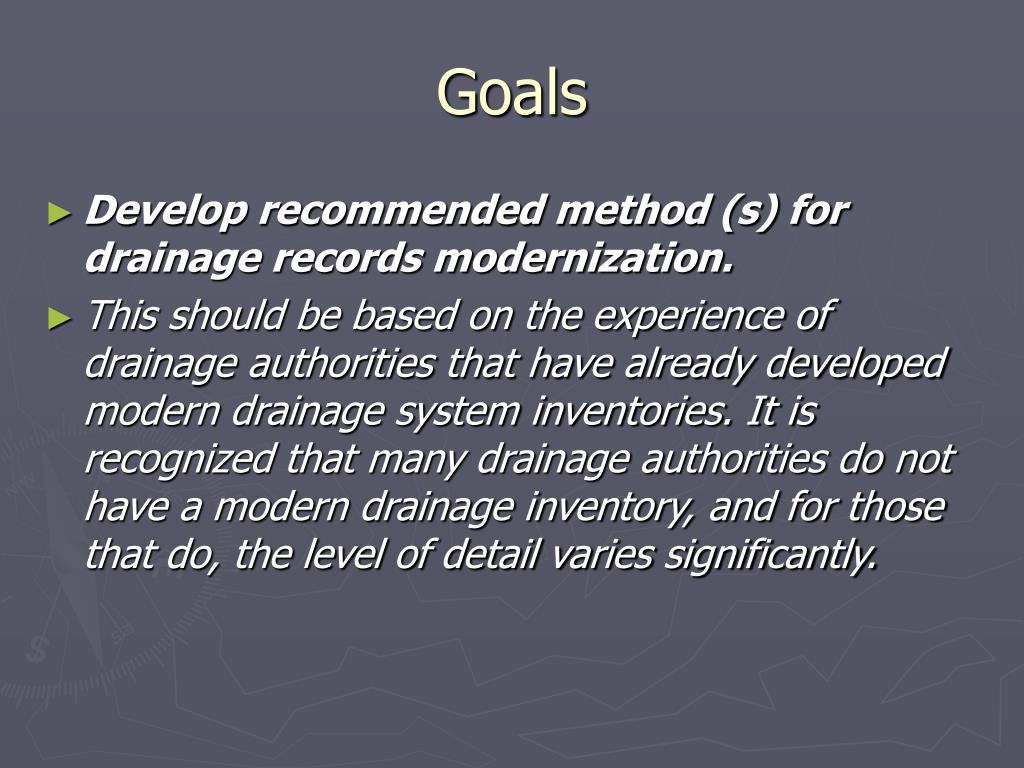 Goals

► Develop recommended method (s) for drainage records modernization.

► This should be based on the experience of drainage authorities that have already developed modern drainage system inventories. It is recognized that many drainage authorities do not have a modern drainage inventory, and for those that do, the level of detail varies significantly.